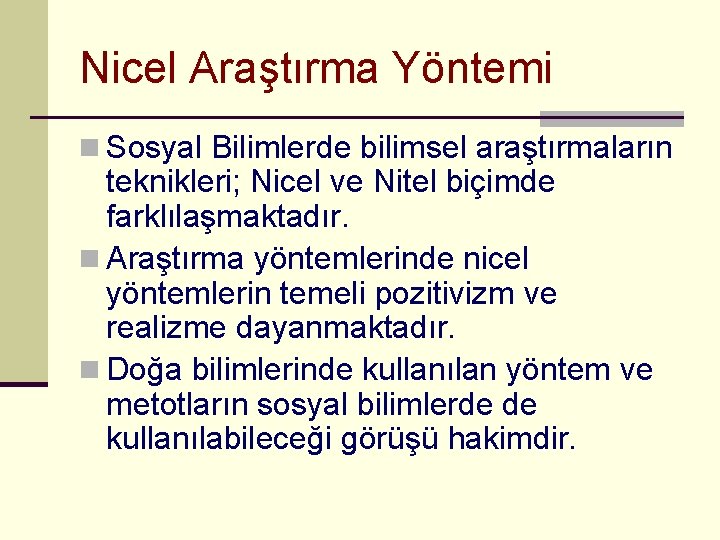 Nicel Araştırma Yöntemi

Sosyal Bilimlerde bilimsel araştırmaların teknikleri; Nicel ve Nitel biçimde farklılaşmaktadır.

Araştırma yöntemlerinde nicel yöntemlerin temeli pozitivizm ve realizme dayanmaktadır.

Doğa bilimlerinde kullanılan yöntem ve metotların sosyal bilimlerde de kullanılabileceği görüşü hakimdir.